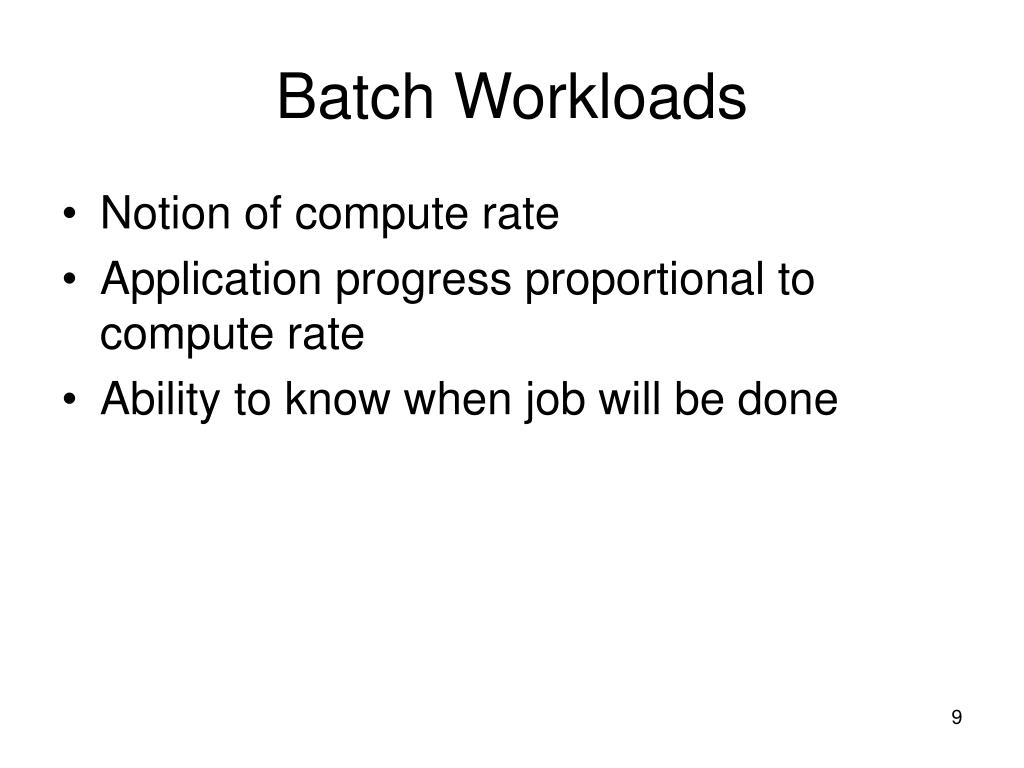 Batch Workloads

• Notion of compute rate
• Application progress proportional to compute rate
• Ability to know when job will be done

9